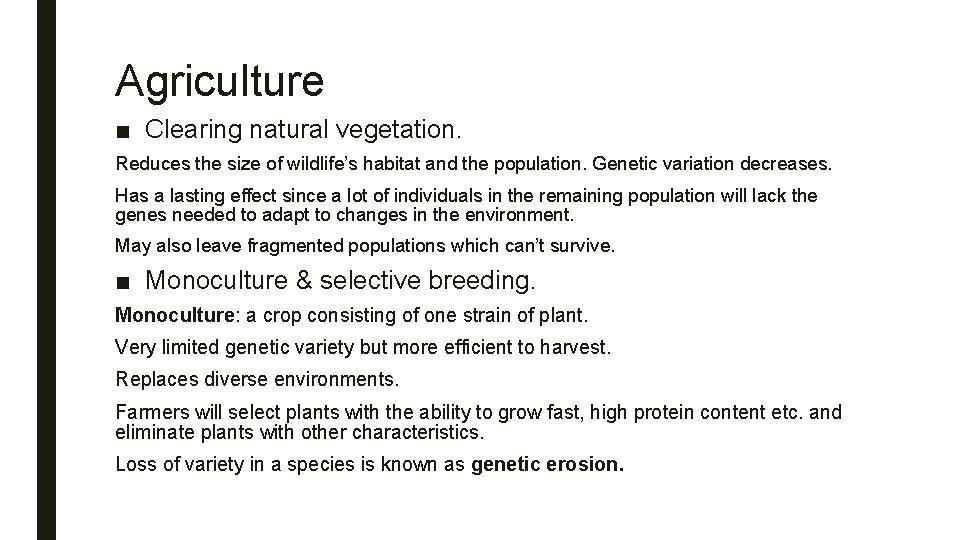 Agriculture

■ Clearing natural vegetation.

Reduces the size of wildlife's habitat and the population. Genetic variation decreases.

Has a lasting effect since a lot of individuals in the remaining population will lack the genes needed to adapt to changes in the environment.

May also leave fragmented populations which can't survive.

■ Monoculture & selective breeding.

Monoculture: a crop consisting of one strain of plant.

Very limited genetic variety but more efficient to harvest.

Replaces diverse environments.

Farmers will select plants with the ability to grow fast, high protein content etc. and eliminate plants with other characteristics.

Loss of variety in a species is known as genetic erosion.